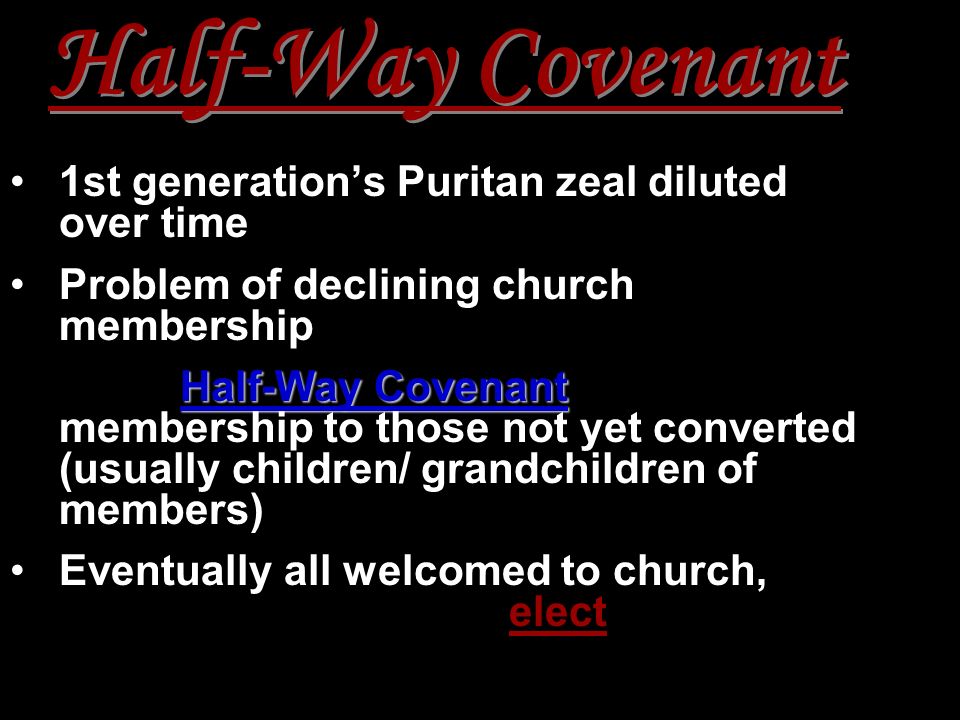 Half-Way Covenant

• 1st generation's Puritan zeal diluted over time

• Problem of declining church membership

Half-Way Covenant

membership to those not yet converted (usually children/ grandchildren of members)

• Eventually all welcomed to church,

elect